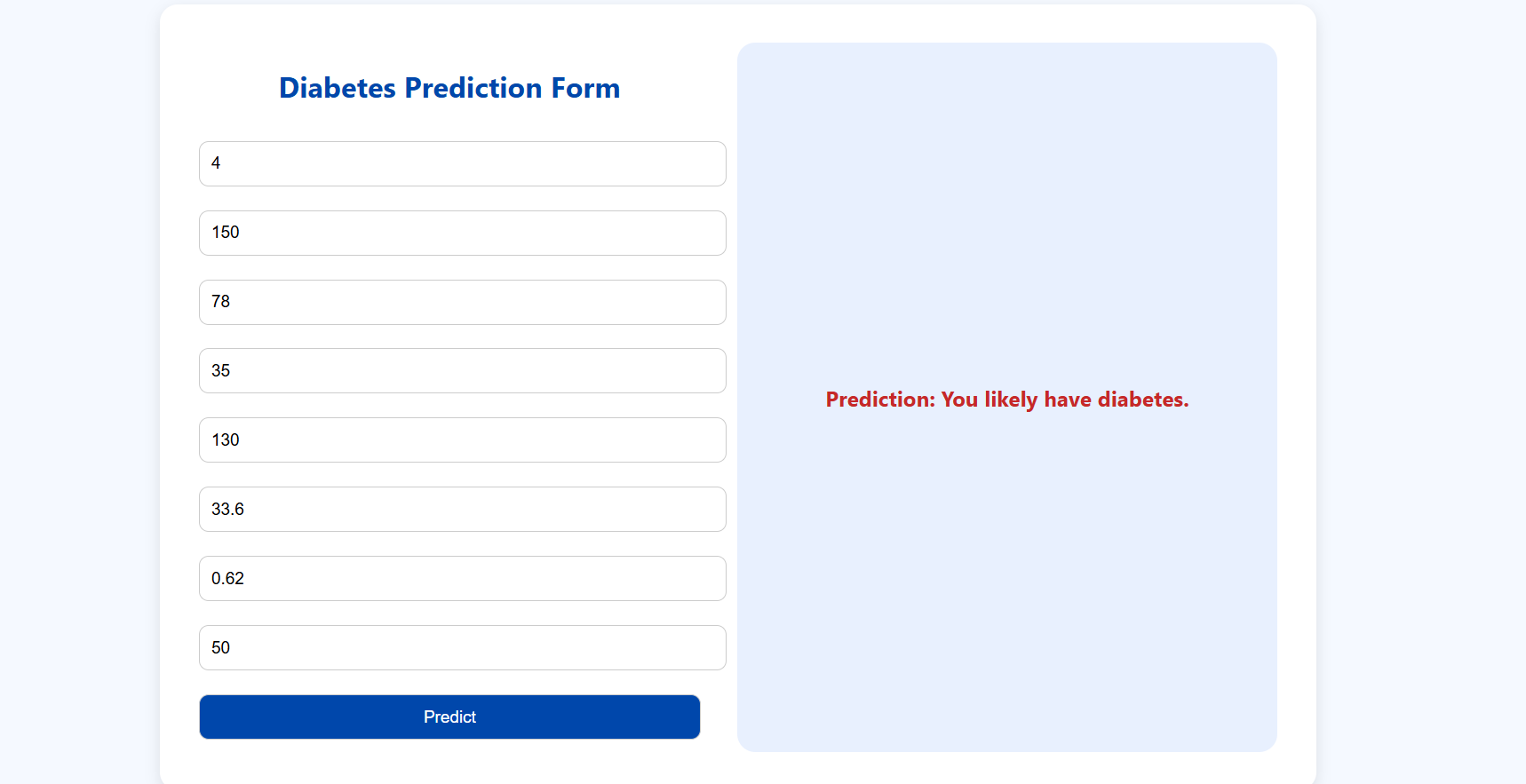 Diabetes Prediction Form

4

150

78

35

130

33.6

0.62

50

Predict

Prediction: You likely have diabetes.